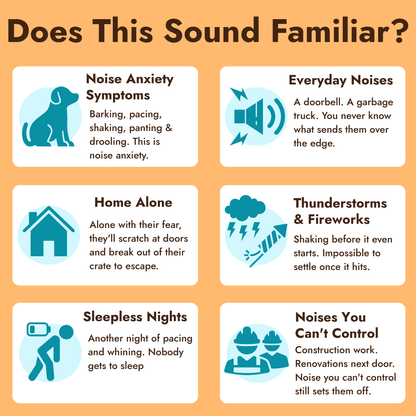 Does This Sound Familiar?

Noise Anxiety Symptoms

Barking, pacing, shaking, panting & drooling. This is noise anxiety.

Everyday Noises

A doorbell. A garbage truck. You never know what sends them over the edge.

Home Alone

Alone with their fear, they'll scratch at doors and break out of their crate to escape.

Thunderstorms & Fireworks

Shaking before it even starts. Impossible to settle once it hits.

Sleepless Nights

Another night of pacing and whining. Nobody gets to sleep

Noises You Can't Control

Construction work. Renovations next door. Noise you can't control still sets them off.